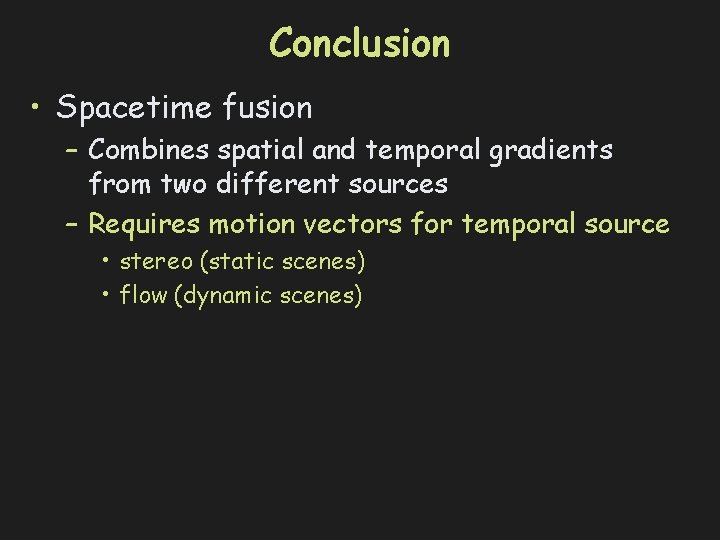 Conclusion

• Spacetime fusion
 – Combines spatial and temporal gradients from two different sources
 – Requires motion vectors for temporal source
  • stereo (static scenes)
  • flow (dynamic scenes)